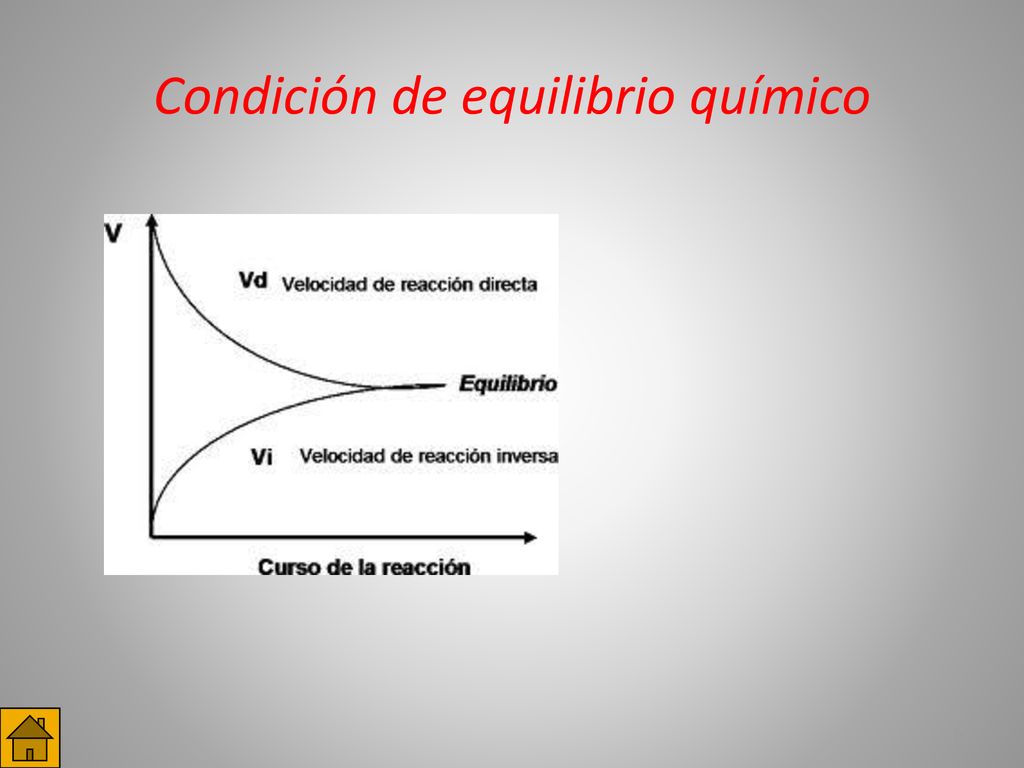 Condición de equilibrio químico

V

Vd Velocidad de reacción directa

Equilibrio

Vi Velocidad de reacción inversa

Curso de la reacción